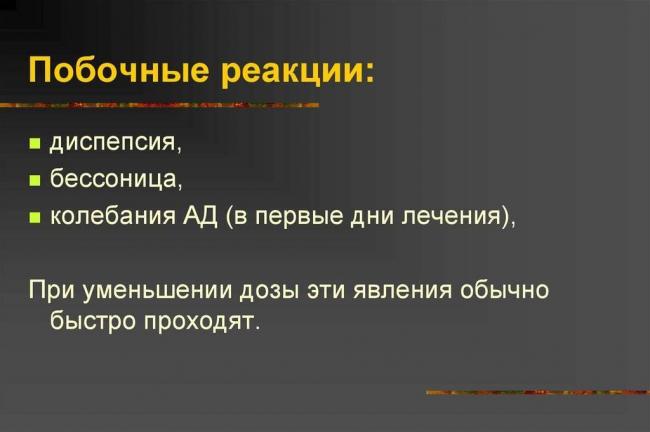 Побочные реакции:

- диспепсия,
- бессоница,
- колебания АД (в первые дни лечения),

При уменьшении дозы эти явления обычно быстро проходят.